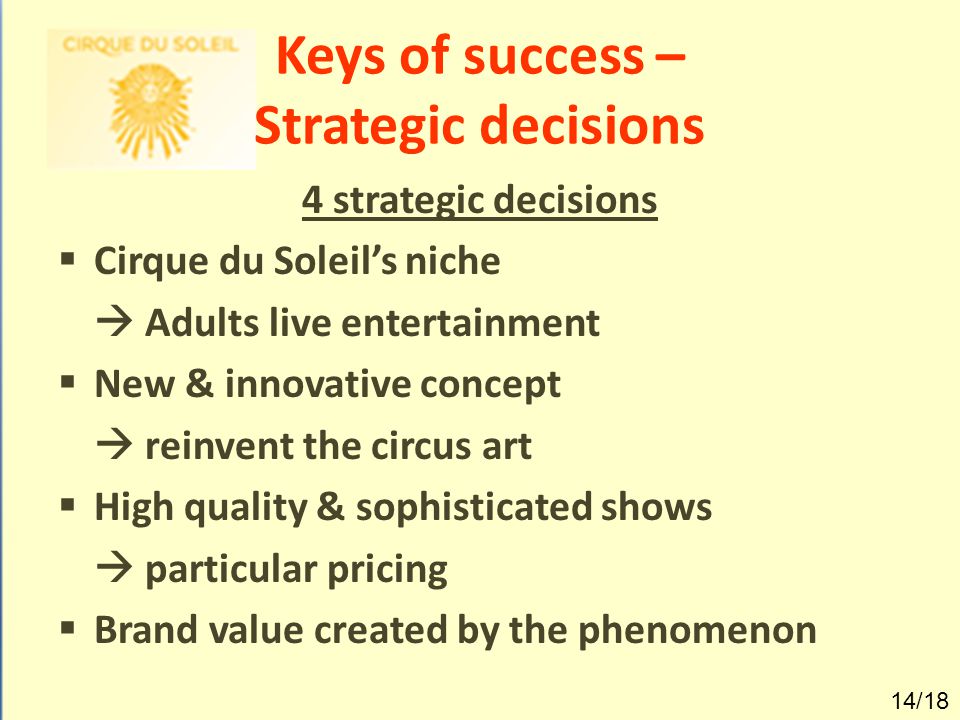 CIRQUE DU SOLEIL

Keys of success – Strategic decisions

4 strategic decisions

▪ Cirque du Soleil's niche
→ Adults live entertainment
▪ New & innovative concept
→ reinvent the circus art
▪ High quality & sophisticated shows
→ particular pricing
▪ Brand value created by the phenomenon

14/18